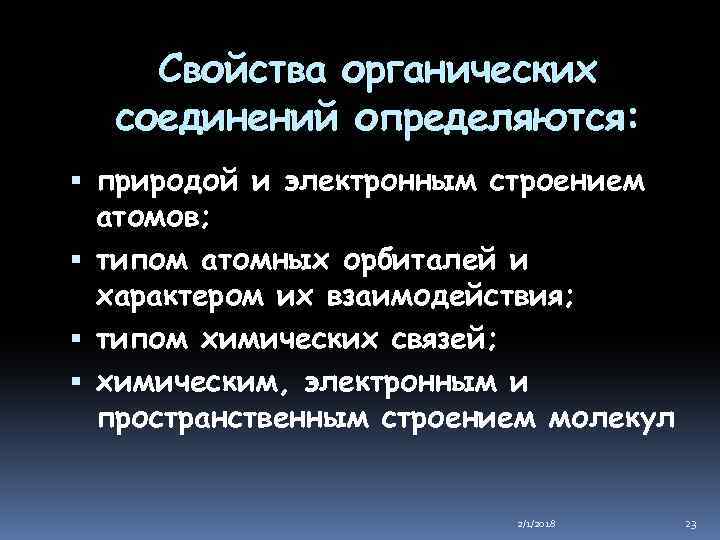 Свойства органических соединений определяются:

▪ природой и электронным строением атомов;
▪ типом атомных орбиталей и характером их взаимодействия;
▪ типом химических связей;
▪ химическим, электронным и пространственным строением молекул

2/1/2018

23